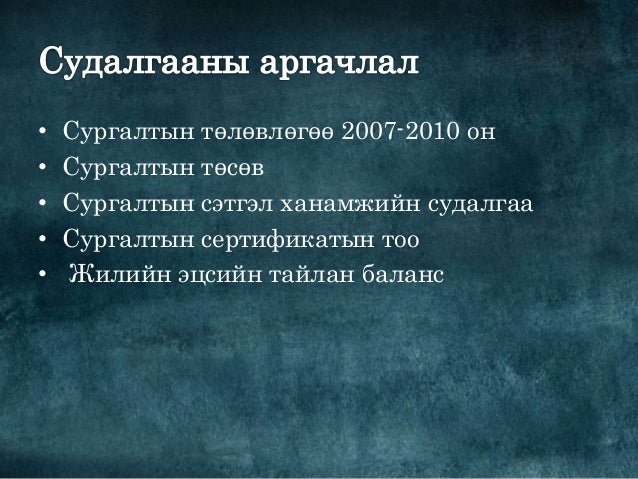 Судалгааны аргачлал

• Сургалтын төлөвлөгөө 2007-2010 он
• Сургалтын төсөв
• Сургалтын сэтгэл ханамжийн судалгаа
• Сургалтын сертификатын тоо
• Жилийн эцсийн тайлан баланс